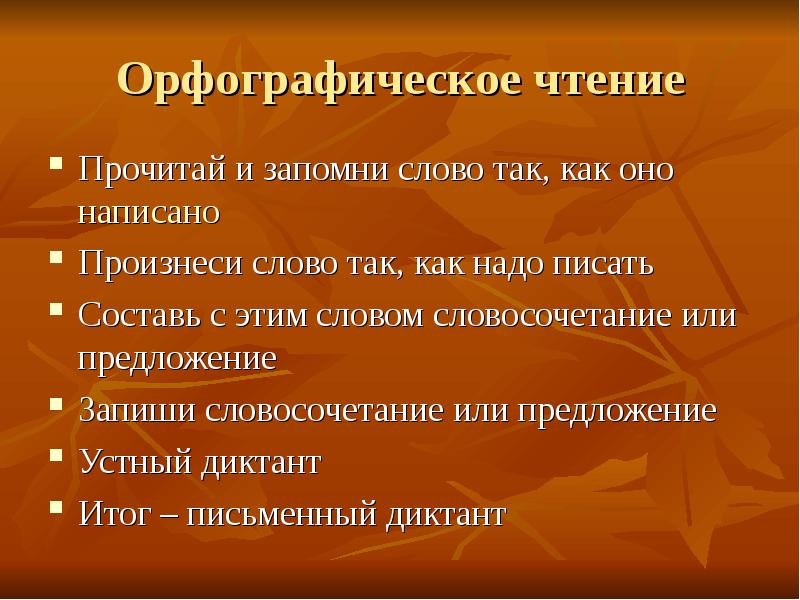 Орфографическое чтение

- Прочитай и запомни слово так, как оно написано
- Произнеси слово так, как надо писать
- Составь с этим словом словосочетание или предложение
- Запиши словосочетание или предложение
- Устный диктант
- Итог – письменный диктант